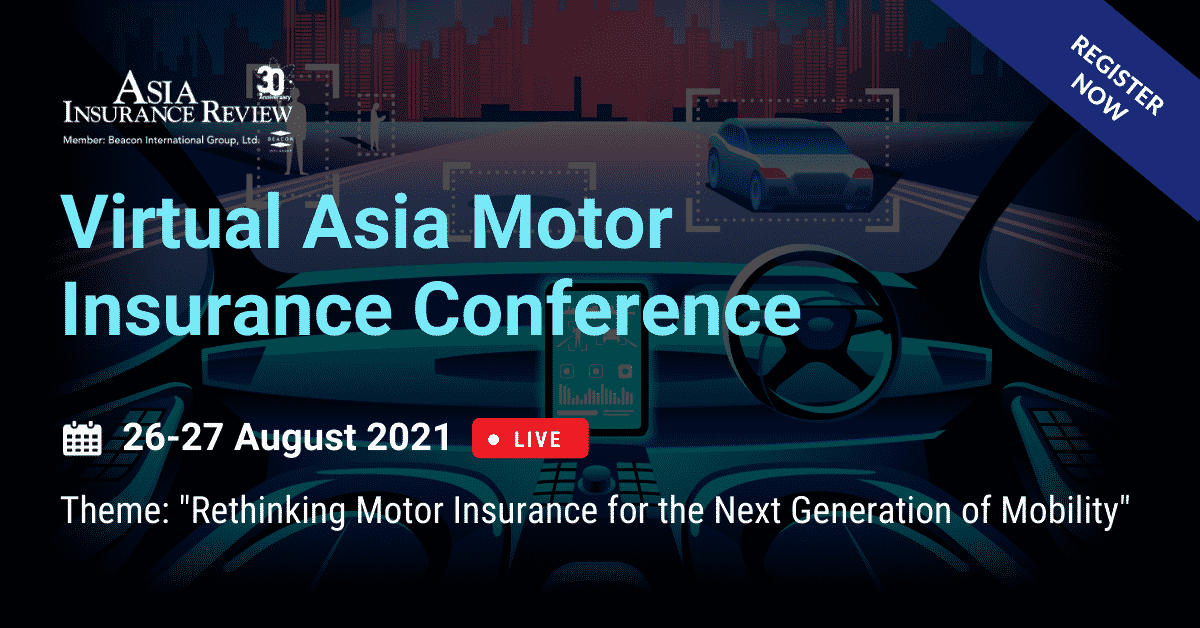 ASIA INSURANCE REVIEW
30 Anniversary
Member: Beacon International Group, Ltd.
BEACON

REGISTER NOW

Virtual Asia Motor Insurance Conference

26-27 August 2021 LIVE

Theme: "Rethinking Motor Insurance for the Next Generation of Mobility"